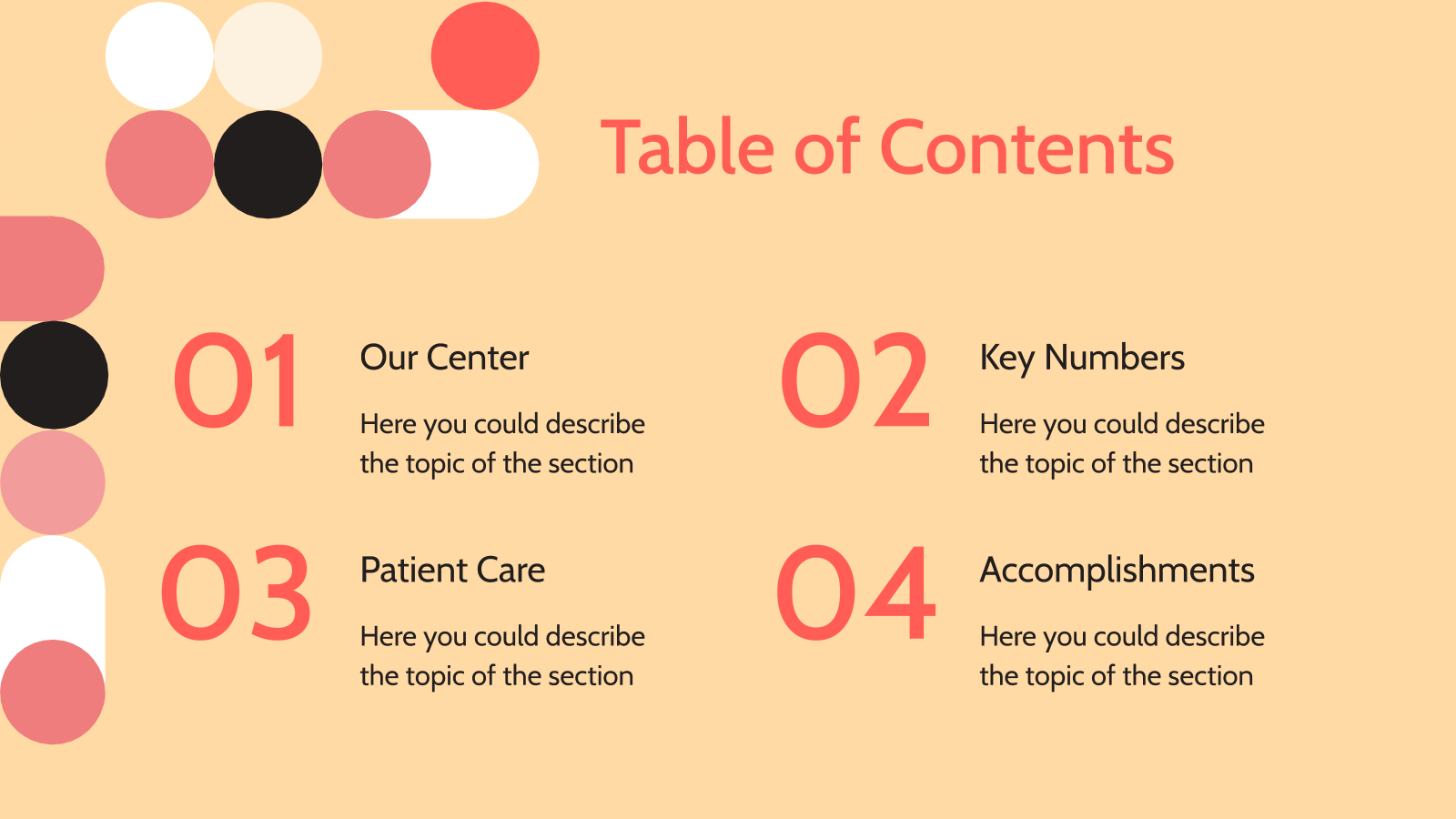 Table of Contents

01

Our Center

Here you could describe the topic of the section

02

Key Numbers

Here you could describe the topic of the section

03

Patient Care

Here you could describe the topic of the section

04

Accomplishments

Here you could describe the topic of the section